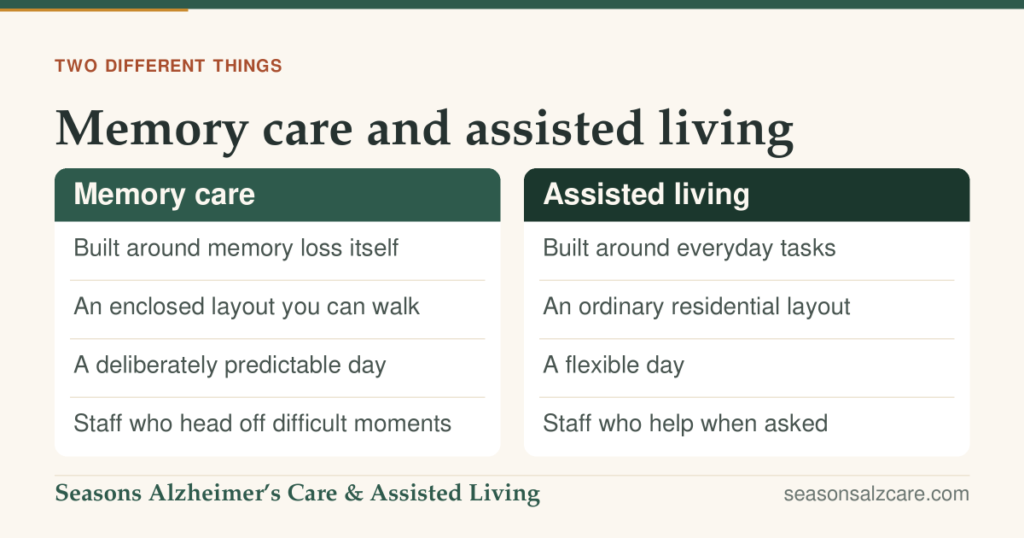 TWO DIFFERENT THINGS

Memory care and assisted living

Memory care

Built around memory loss itself

An enclosed layout you can walk

A deliberately predictable day

Staff who head off difficult moments

Assisted living

Built around everyday tasks

An ordinary residential layout

A flexible day

Staff who help when asked

Seasons Alzheimer's Care & Assisted Living

seasonsalzcare.com